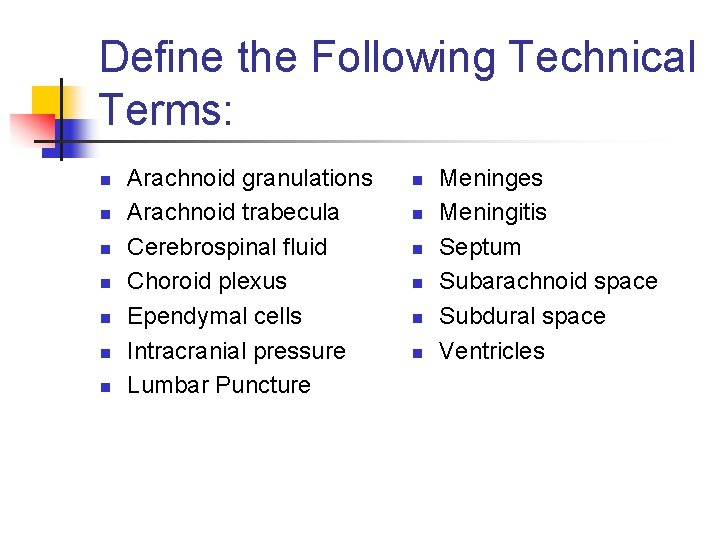 Define the Following Technical Terms:

- Arachnoid granulations
- Arachnoid trabecula
- Cerebrospinal fluid
- Choroid plexus
- Ependymal cells
- Intracranial pressure
- Lumbar Puncture

- Meninges
- Meningitis
- Septum
- Subarachnoid space
- Subdural space
- Ventricles